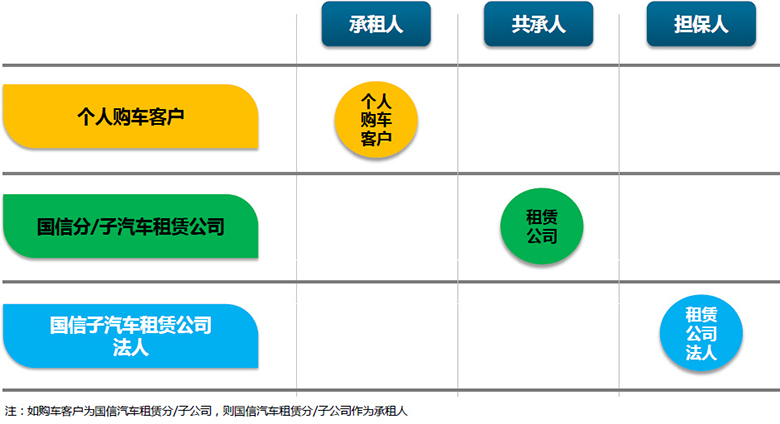 |  | 承租人 | 共承人 | 担保人 |
|---|---|---|---|
| 个人购车客户 | 个人购车客户 |  |  |
| 国信分/子汽车租赁公司 |  | 租赁公司 |  |
| 国信子汽车租赁公司法人 |  |  | 租赁公司法人 |

注：如购车客户为国信汽车租赁分/子公司，则国信汽车租赁分/子公司作为承租人